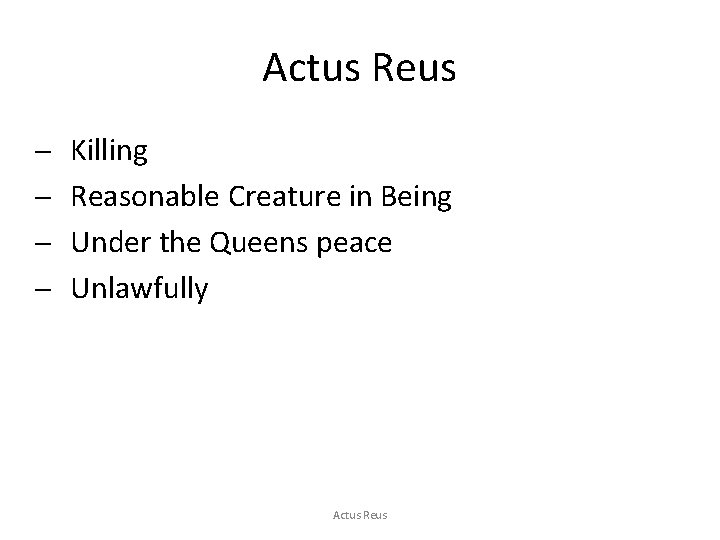 Actus Reus

– Killing
– Reasonable Creature in Being
– Under the Queens peace
– Unlawfully

Actus Reus